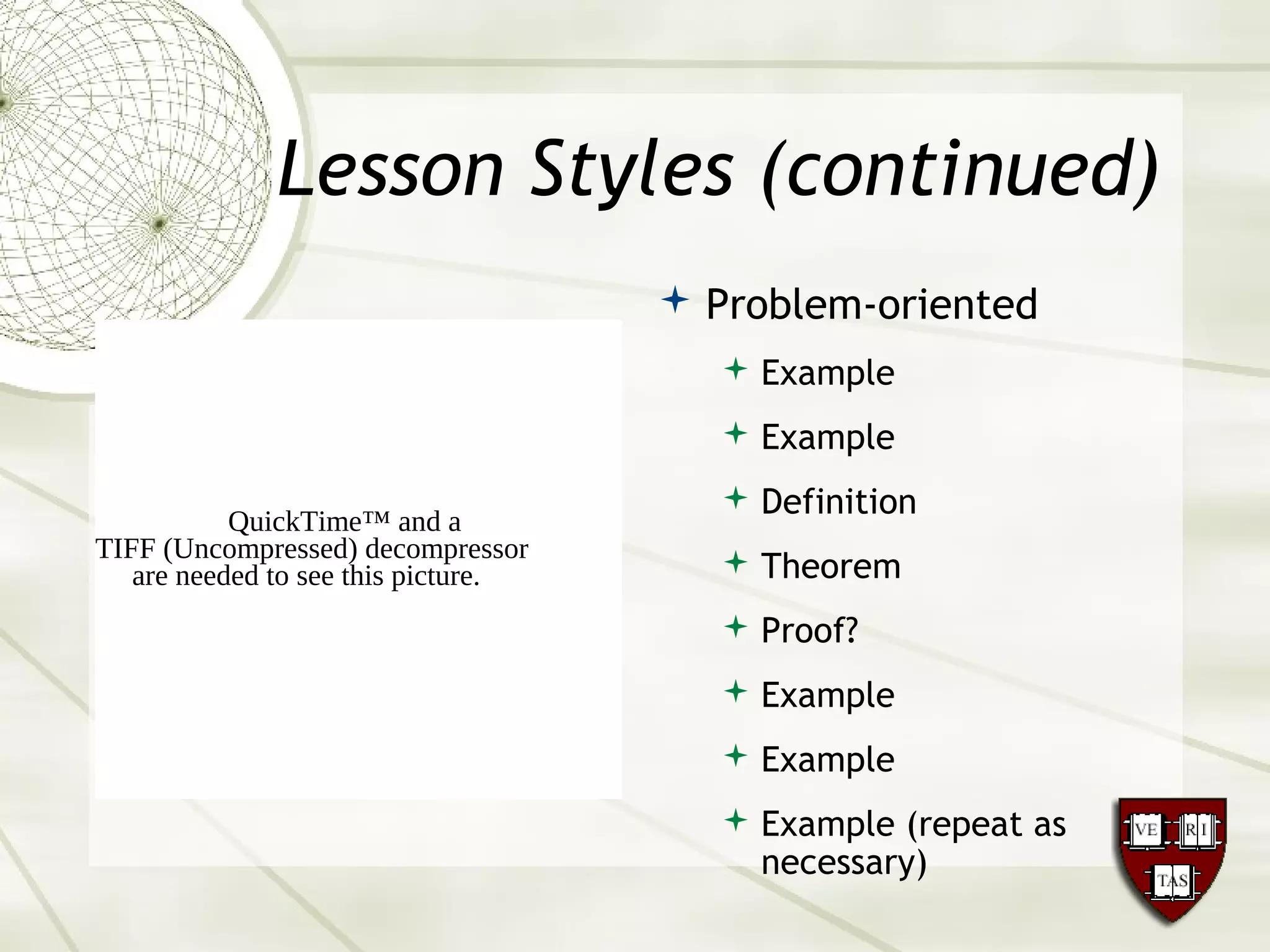 Lesson Styles (continued)

QuickTime™ and a
TIFF (Uncompressed) decompressor
are needed to see this picture.

Problem-oriented
Example
Example
Definition
Theorem
Proof?
Example
Example
Example (repeat as necessary)

VE RI TAS